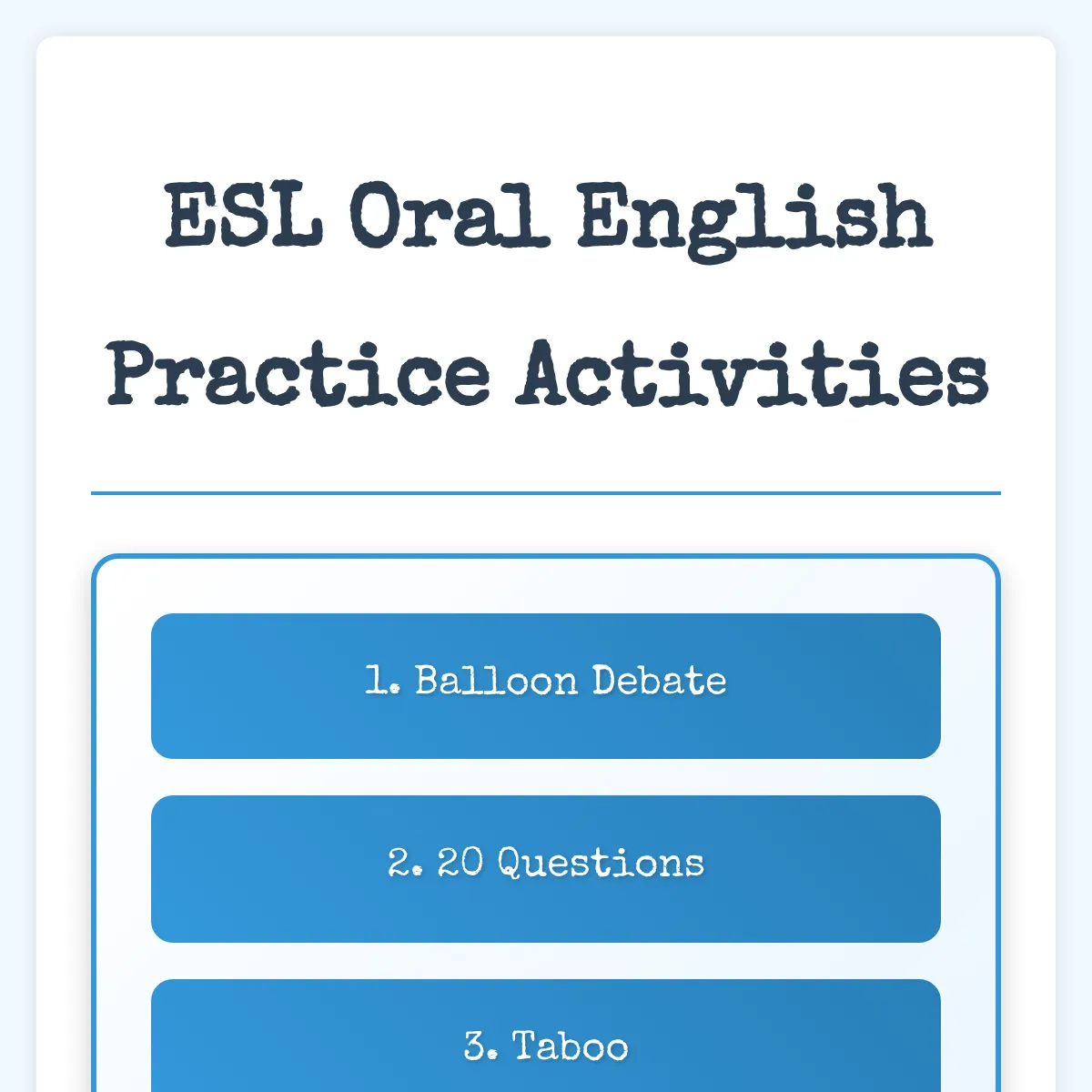 ESL Oral English Practice Activities

1. Balloon Debate

2. 20 Questions

3. Taboo